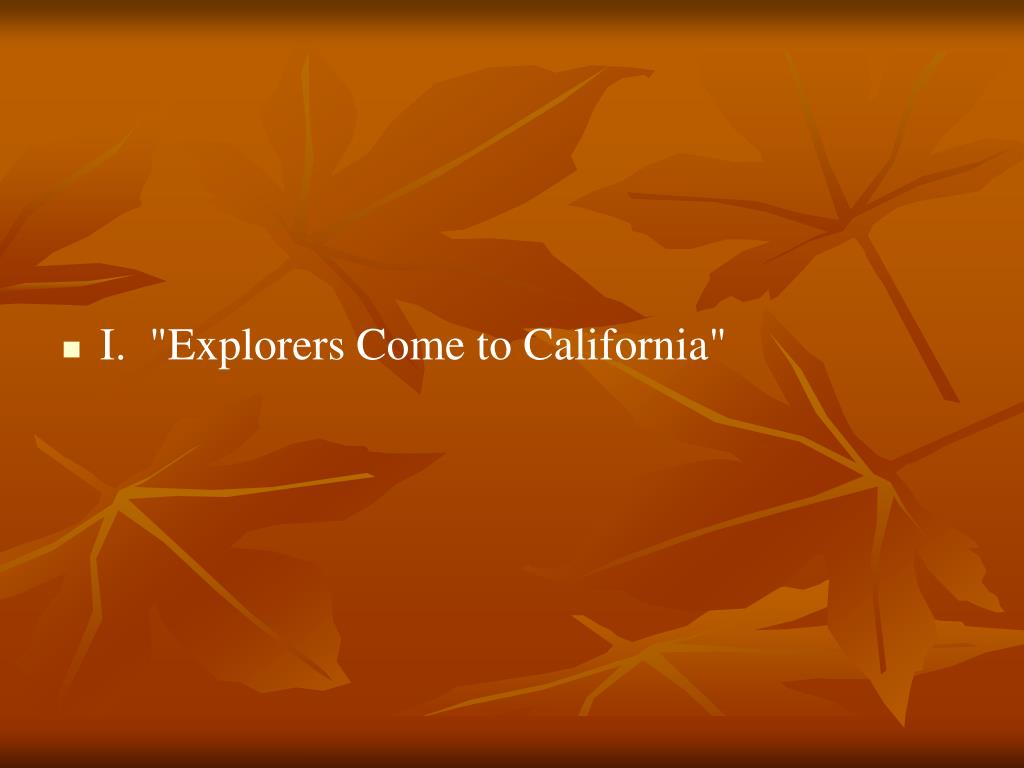 I. "Explorers Come to California"